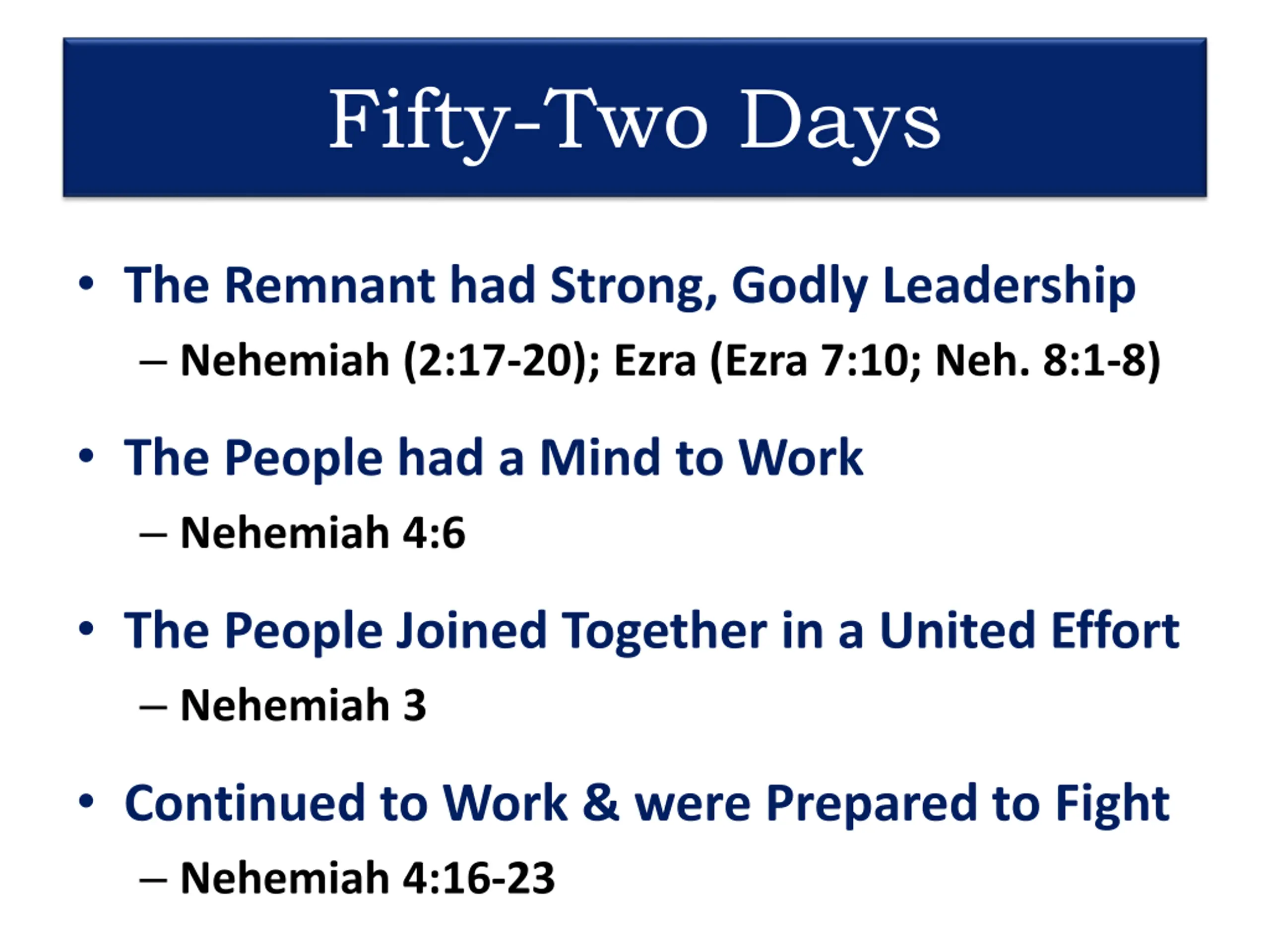 Fifty-Two Days

• The Remnant had Strong, Godly Leadership
– Nehemiah (2:17-20); Ezra (Ezra 7:10; Neh. 8:1-8)

• The People had a Mind to Work
– Nehemiah 4:6

• The People Joined Together in a United Effort
– Nehemiah 3

• Continued to Work & were Prepared to Fight
– Nehemiah 4:16-23